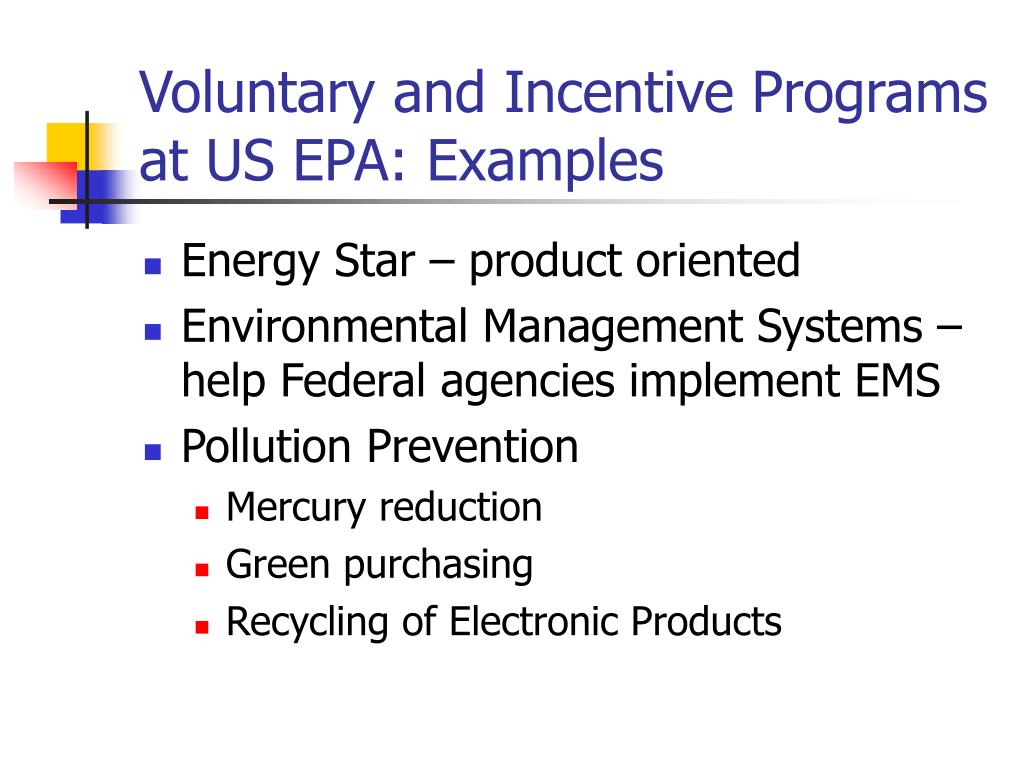 Voluntary and Incentive Programs at US EPA: Examples

- Energy Star – product oriented
- Environmental Management Systems – help Federal agencies implement EMS
- Pollution Prevention
  - Mercury reduction
  - Green purchasing
  - Recycling of Electronic Products